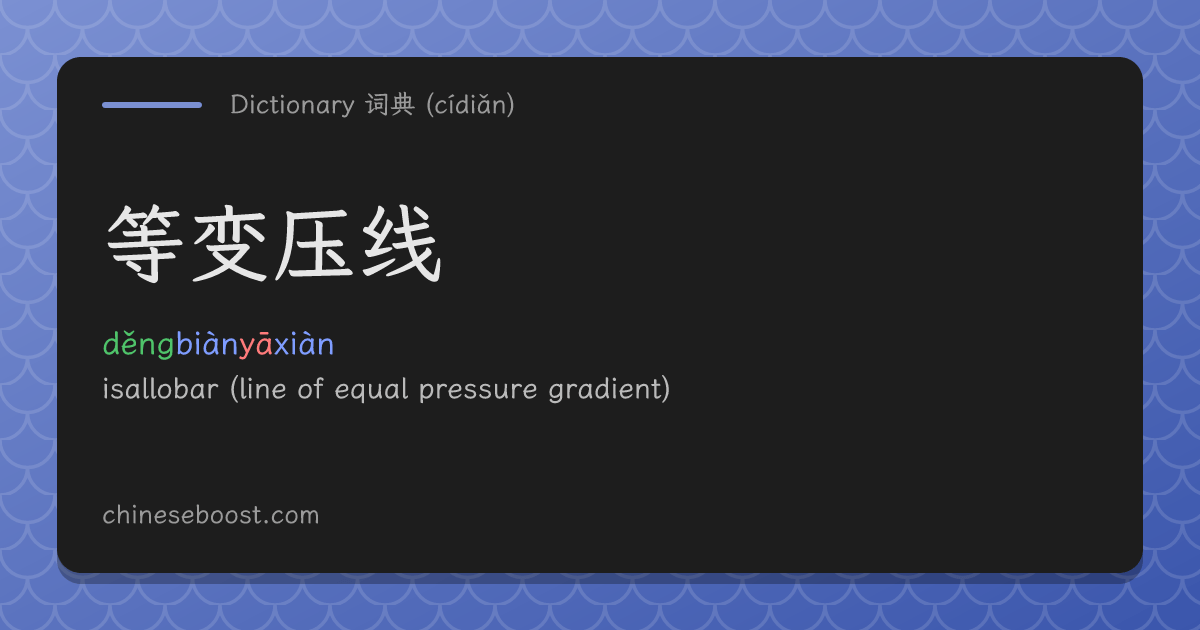 Dictionary 词典 (cídiǎn)

等变压线

děngbiànyāxiàn

isallobar (line of equal pressure gradient)

chineseboost.com